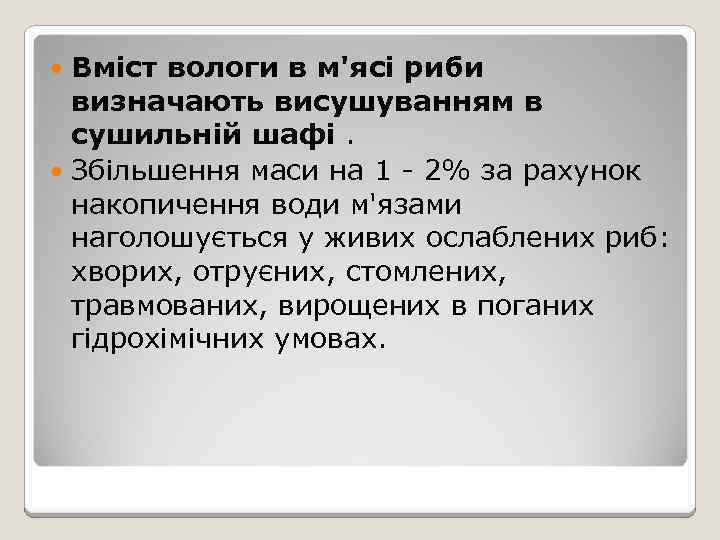 Вміст вологи в м'ясі риби визначають висушуванням в сушильній шафі .

Збільшення маси на 1 - 2% за рахунок накопичення води м'язами наголошується у живих ослаблених риб: хворих, отруєних, стомлених, травмованих, вирощених в поганих гідрохімічних умовах.